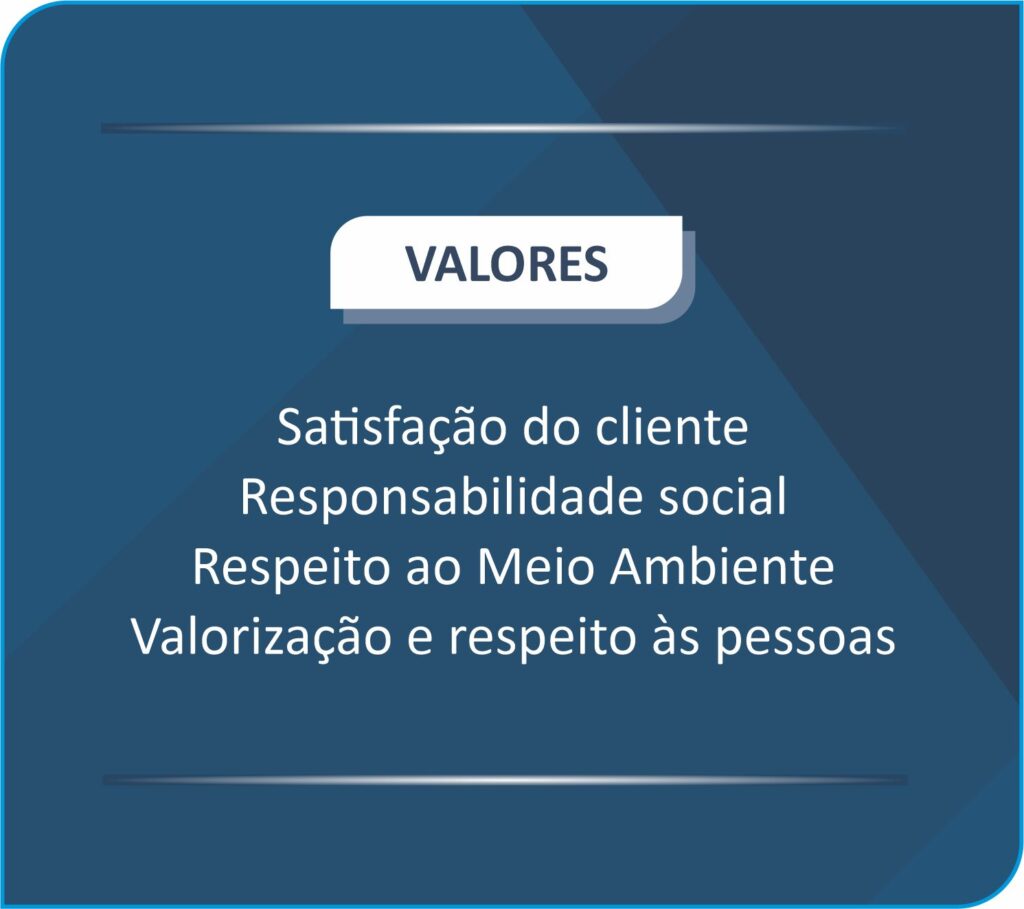 VALORES

Satisfação do cliente
Responsabilidade social
Respeito ao Meio Ambiente
Valorização e respeito às pessoas